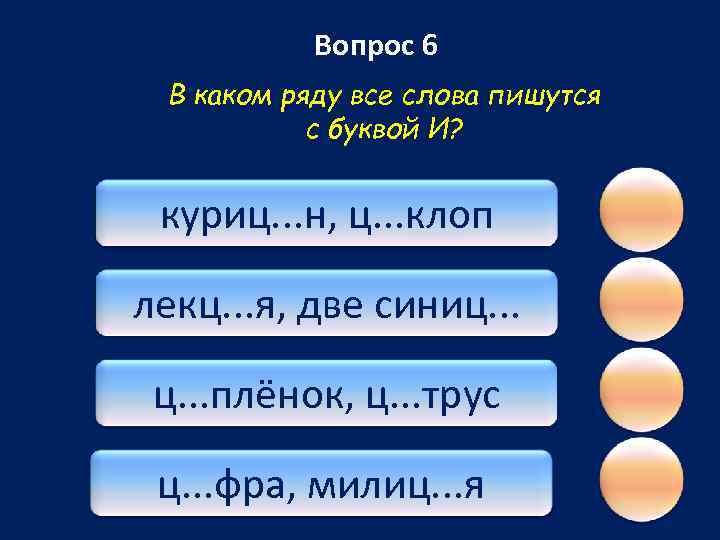 Вопрос 6

В каком ряду все слова пишутся с буквой И?

куриц...н, ц...клоп

лекц...я, две синиц...

ц...плёнок, ц...трус

ц...фра, милиц...я